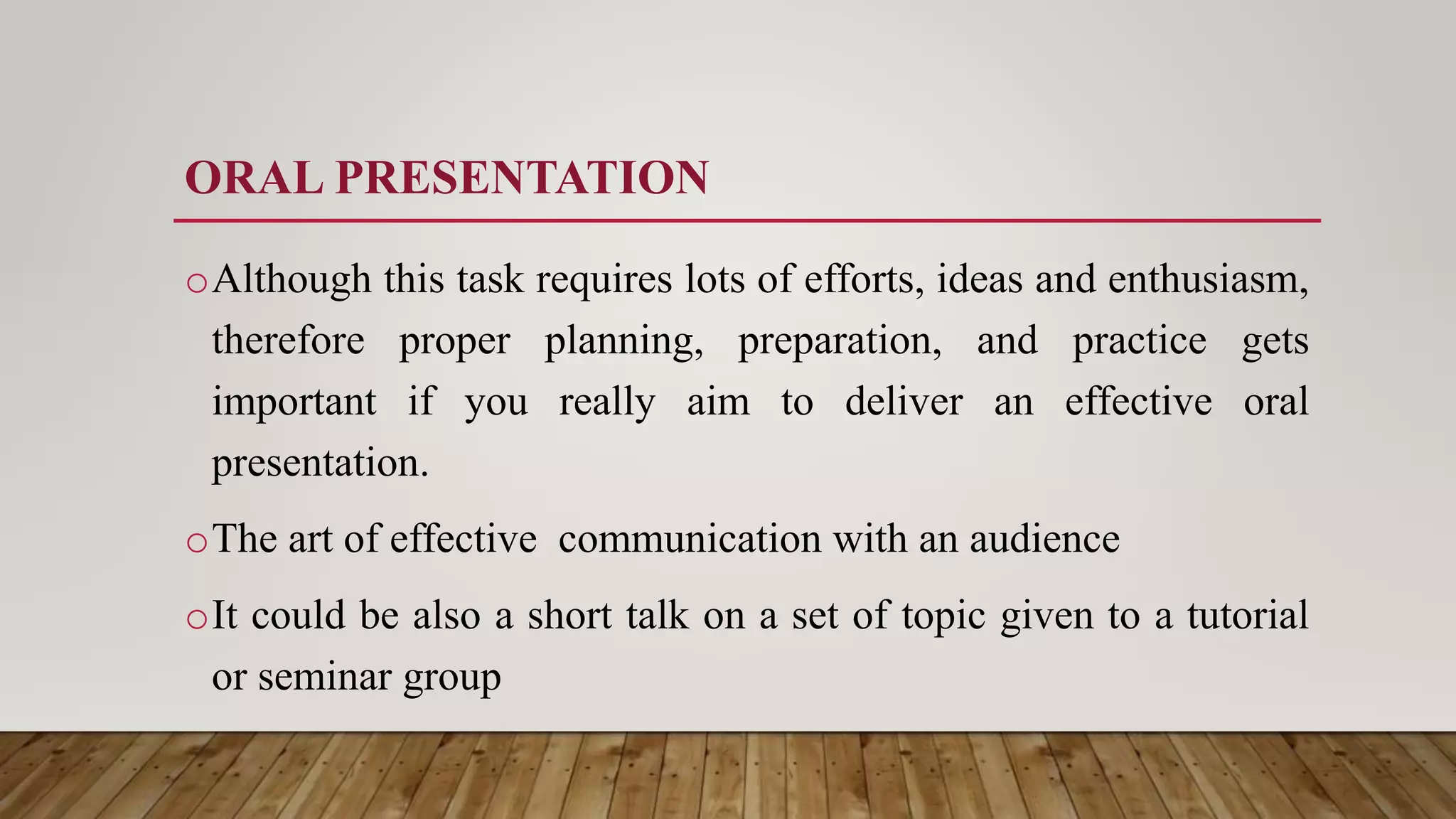 ORAL PRESENTATION

o Although this task requires lots of efforts, ideas and enthusiasm, therefore proper planning, preparation, and practice gets important if you really aim to deliver an effective oral presentation.

o The art of effective  communication with an audience

o It could be also a short talk on a set of topic given to a tutorial or seminar group